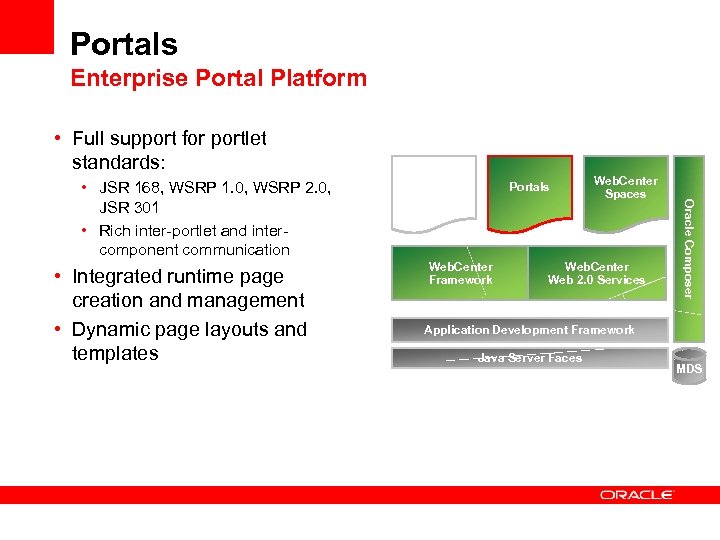 Portals
Enterprise Portal Platform

• Full support for portlet standards:
  • JSR 168, WSRP 1.0, WSRP 2.0, JSR 301
  • Rich inter-portlet and inter-component communication
• Integrated runtime page creation and management
• Dynamic page layouts and templates

Portals

WebCenter Spaces

Oracle Composer

WebCenter Framework

WebCenter Web 2.0 Services

Application Development Framework

Java Server Faces

MDS

ORACLE